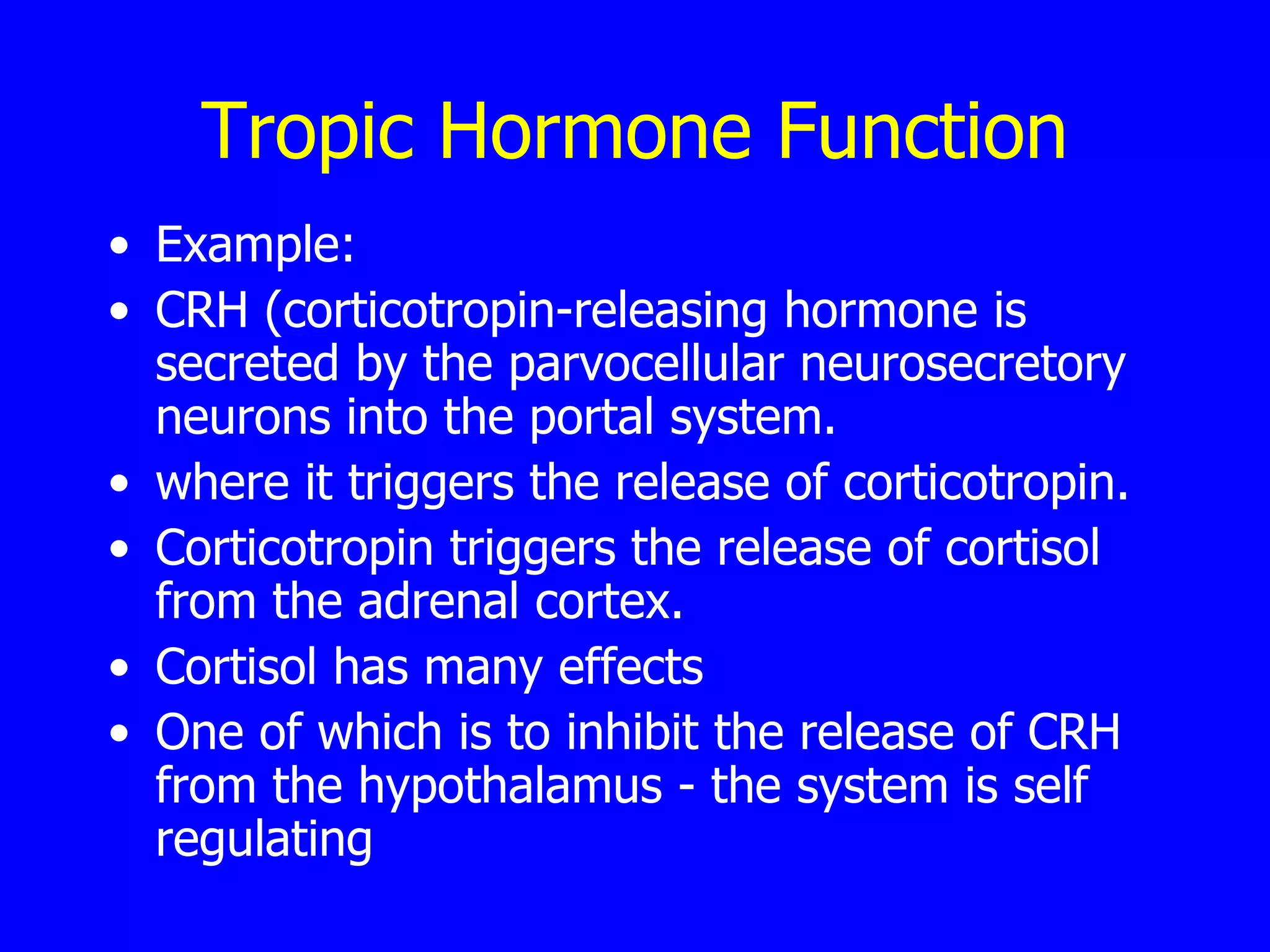 Tropic Hormone Function

• Example:
• CRH (corticotropin-releasing hormone is secreted by the parvocellular neurosecretory neurons into the portal system.
• where it triggers the release of corticotropin.
• Corticotropin triggers the release of cortisol from the adrenal cortex.
• Cortisol has many effects
• One of which is to inhibit the release of CRH from the hypothalamus - the system is self regulating